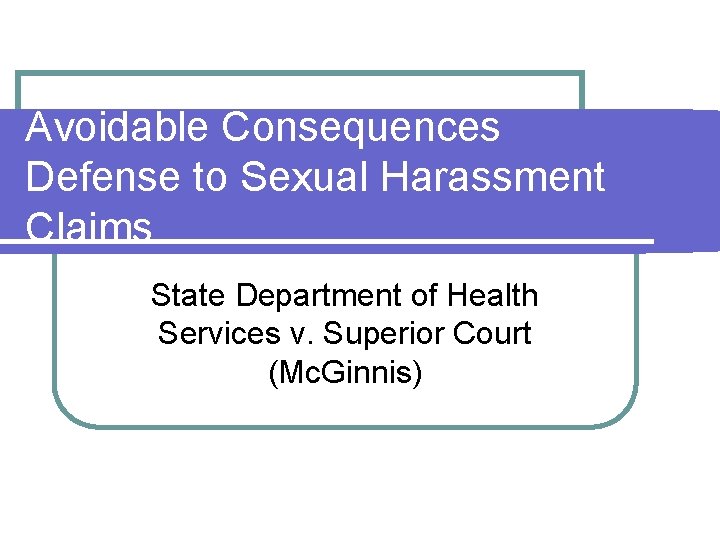 Avoidable Consequences Defense to Sexual Harassment Claims

State Department of Health Services v. Superior Court (McGinnis)